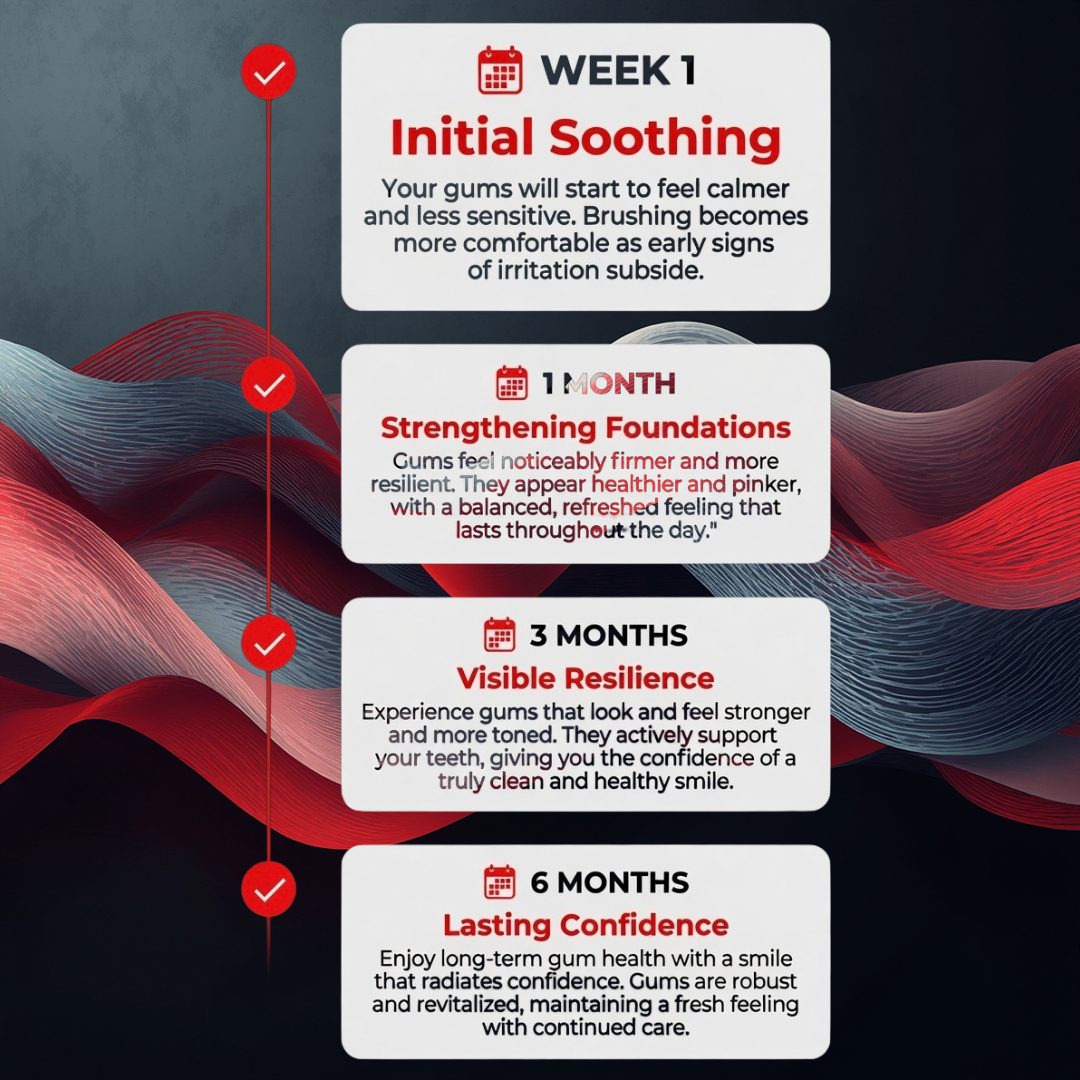 WEEK 1
Initial Soothing
Your gums will start to feel calmer and less sensitive. Brushing becomes more comfortable as early signs of irritation subside.

1 MONTH
Strengthening Foundations
Gums feel noticeably firmer and more resilient. They appear healthier and pinker, with a balanced, refreshed feeling that lasts throughout the day."

3 MONTHS
Visible Resilience
Experience gums that look and feel stronger and more toned. They actively support your teeth, giving you the confidence of a truly clean and healthy smile.

6 MONTHS
Lasting Confidence
Enjoy long-term gum health with a smile that radiates confidence. Gums are robust and revitalized, maintaining a fresh feeling with continued care.